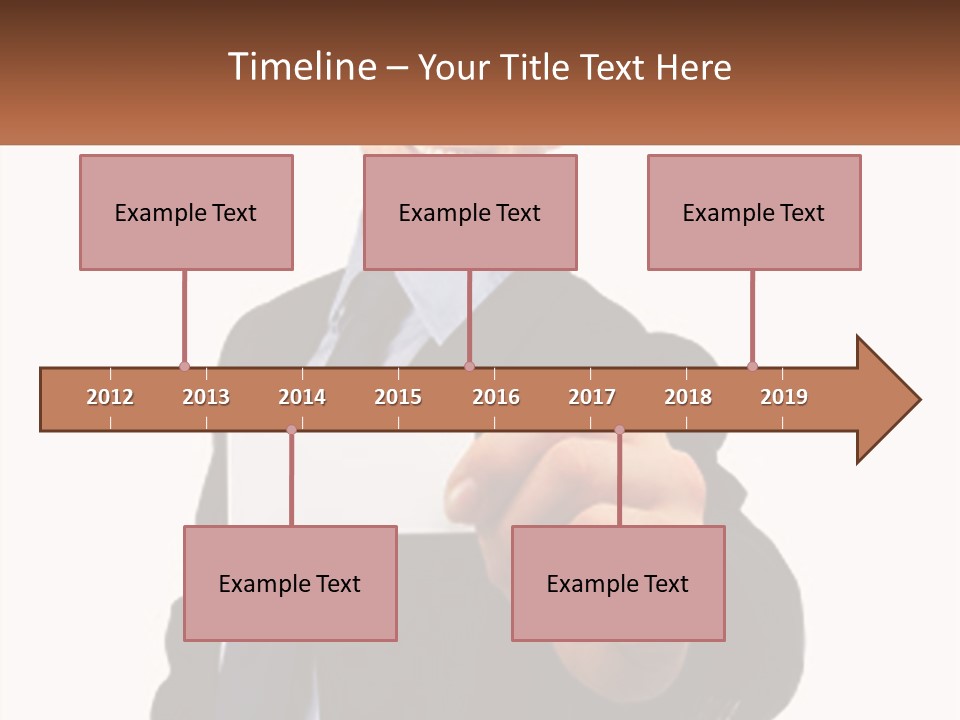 Timeline – Your Title Text Here

Example Text

Example Text

Example Text

2012 2013 2014 2015 2016 2017 2018 2019

Example Text

Example Text